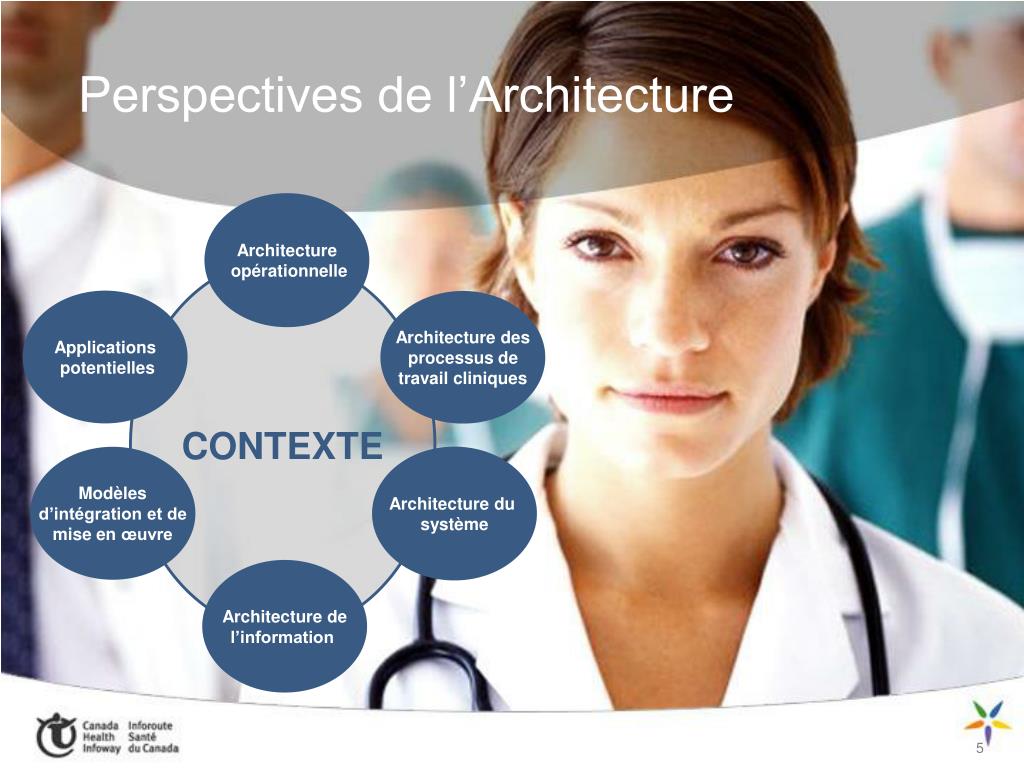 Perspectives de l’Architecture

Architecture opérationnelle

Architecture des processus de travail cliniques

Architecture du système

Architecture de l’information

Modèles d’intégration et de mise en œuvre

Applications potentielles

CONTEXTE

Canada Health Infoway
Inforoute Santé du Canada

5